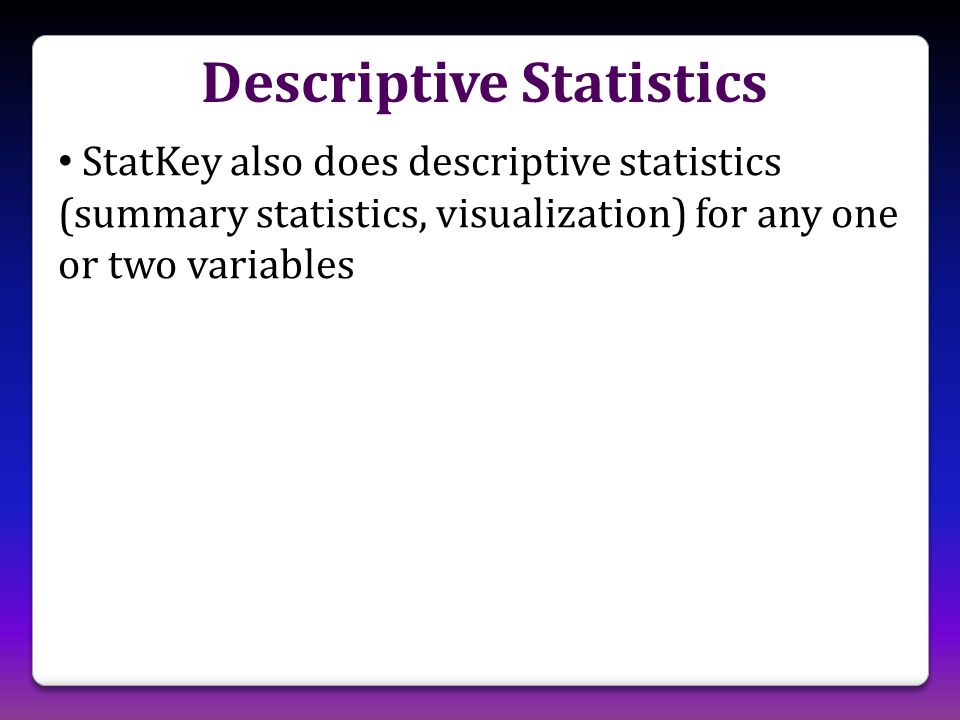 Descriptive Statistics

• StatKey also does descriptive statistics (summary statistics, visualization) for any one or two variables